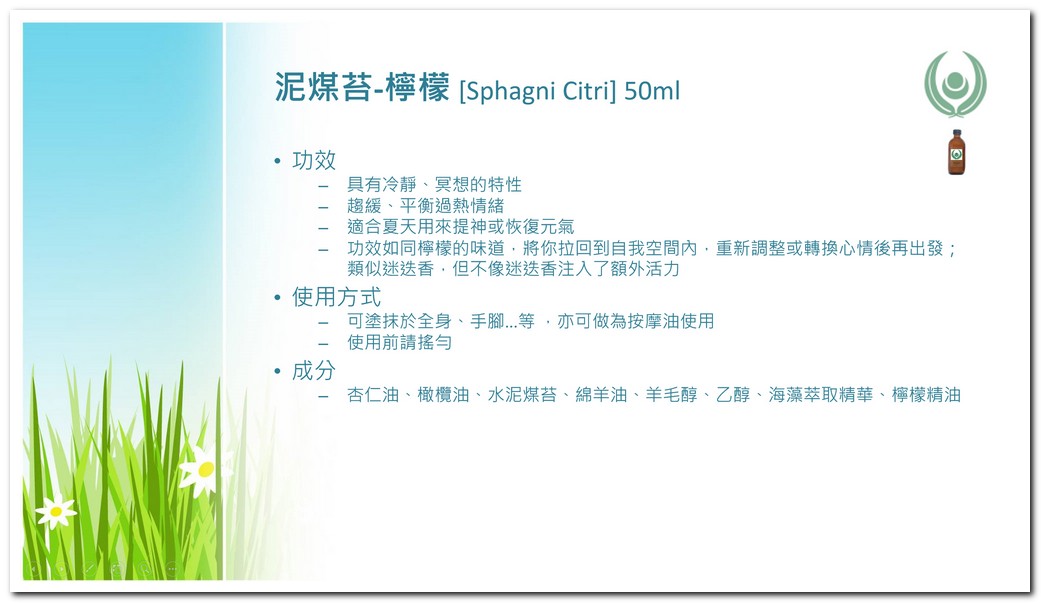 泥煤苔-檸檬 [Sphagni Citri] 50ml

• 功效
– 具有冷靜、冥想的特性
– 趨緩、平衡過熱情緒
– 適合夏天用來提神或恢復元氣
– 功效如同檸檬的味道，將你拉回到自我空間內，重新調整或轉換心情後再出發；類似迷迭香，但不像迷迭香注入了額外活力

• 使用方式
– 可塗抹於全身、手腳…等 ，亦可做為按摩油使用
– 使用前請搖勻

• 成分
– 杏仁油、橄欖油、水泥煤苔、綿羊油、羊毛醇、乙醇、海藻萃取精華、檸檬精油